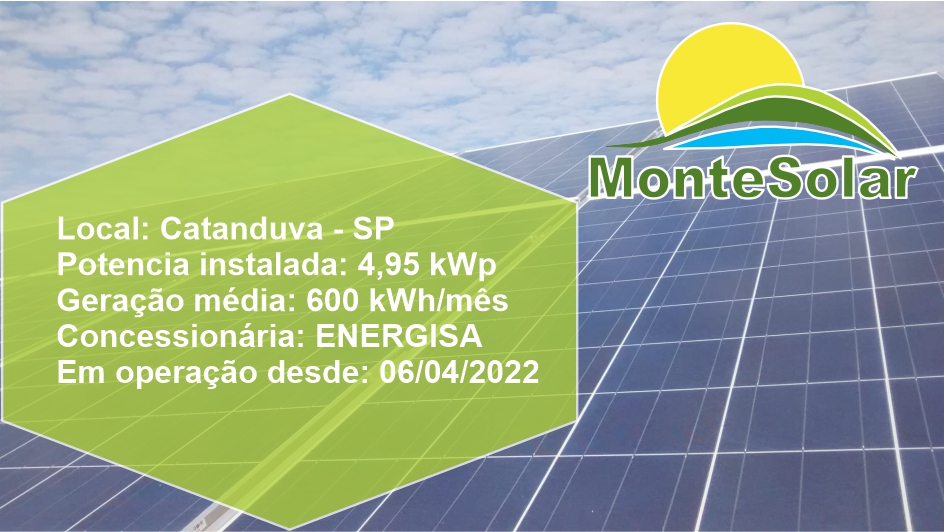 MonteSolar

Local: Catanduva - SP
Potencia instalada: 4,95 kWp
Geração média: 600 kWh/mês
Concessionária: ENERGISA
Em operação desde: 06/04/2022